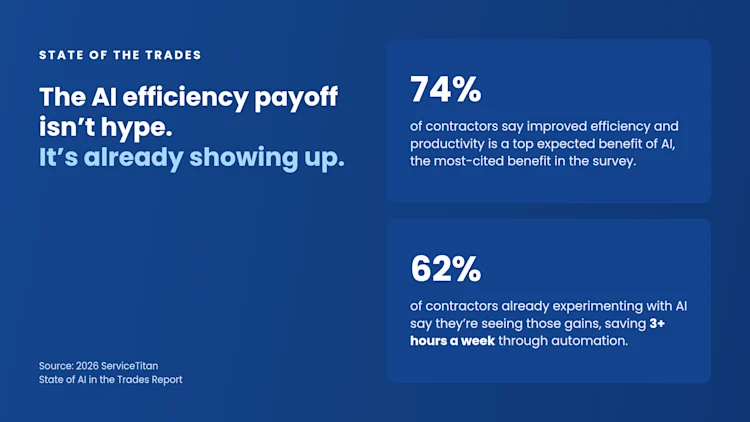 STATE OF THE TRADES

The AI efficiency payoff isn't hype. It's already showing up.

Source: 2026 ServiceTitan
State of AI in the Trades Report

74%

of contractors say improved efficiency and productivity is a top expected benefit of AI, the most-cited benefit in the survey.

62%

of contractors already experimenting with AI say they're seeing those gains, saving 3+ hours a week through automation.